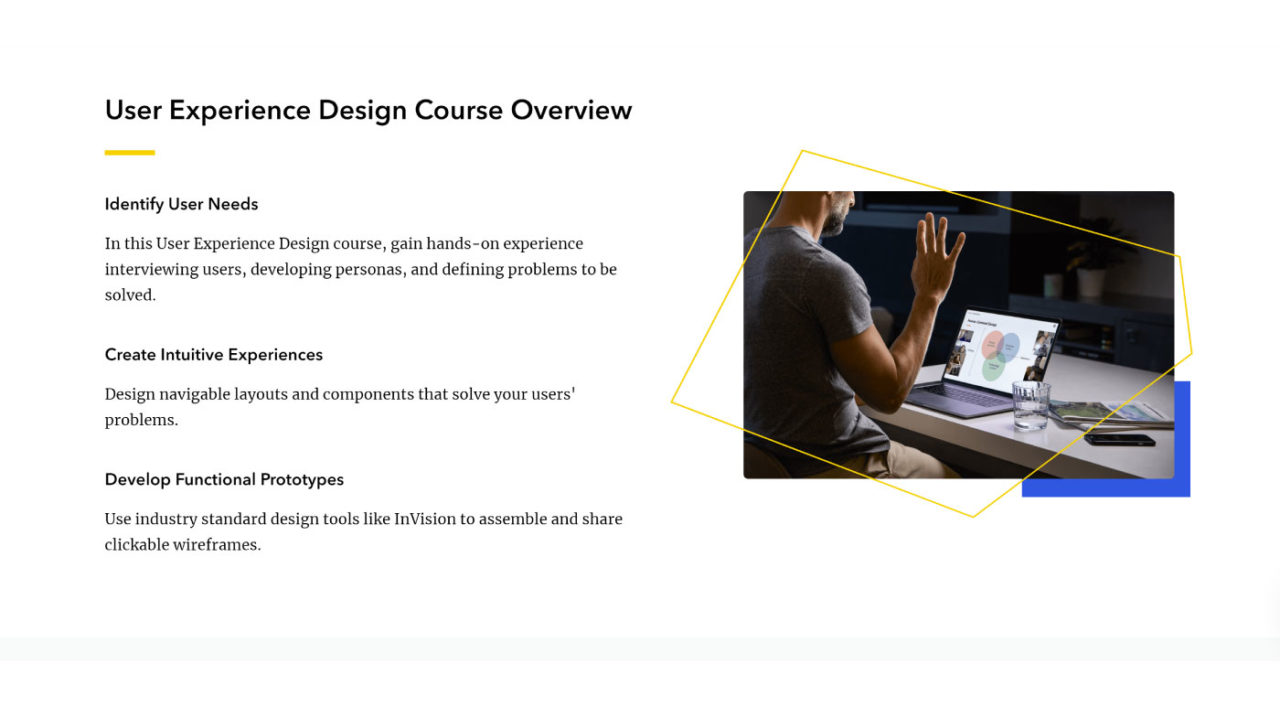 User Experience Design Course Overview

Identify User Needs

In this User Experience Design course, gain hands-on experience interviewing users, developing personas, and defining problems to be solved.

Create Intuitive Experiences

Design navigable layouts and components that solve your users' problems.

Develop Functional Prototypes

Use industry standard design tools like InVision to assemble and share clickable wireframes.